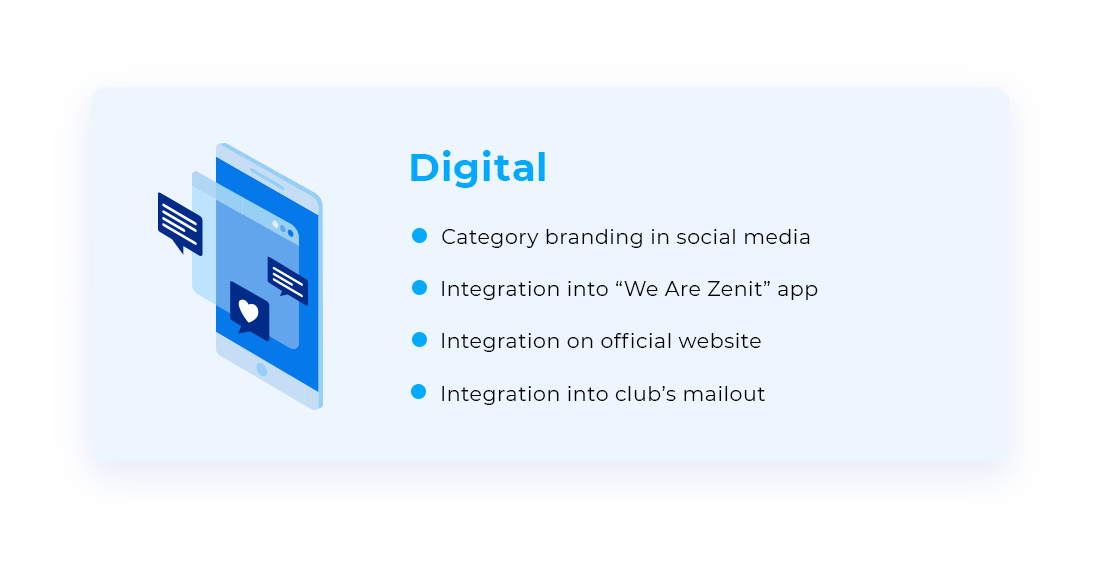 Digital

- Category branding in social media
- Integration into “We Are Zenit” app
- Integration on official website
- Integration into club’s mailout